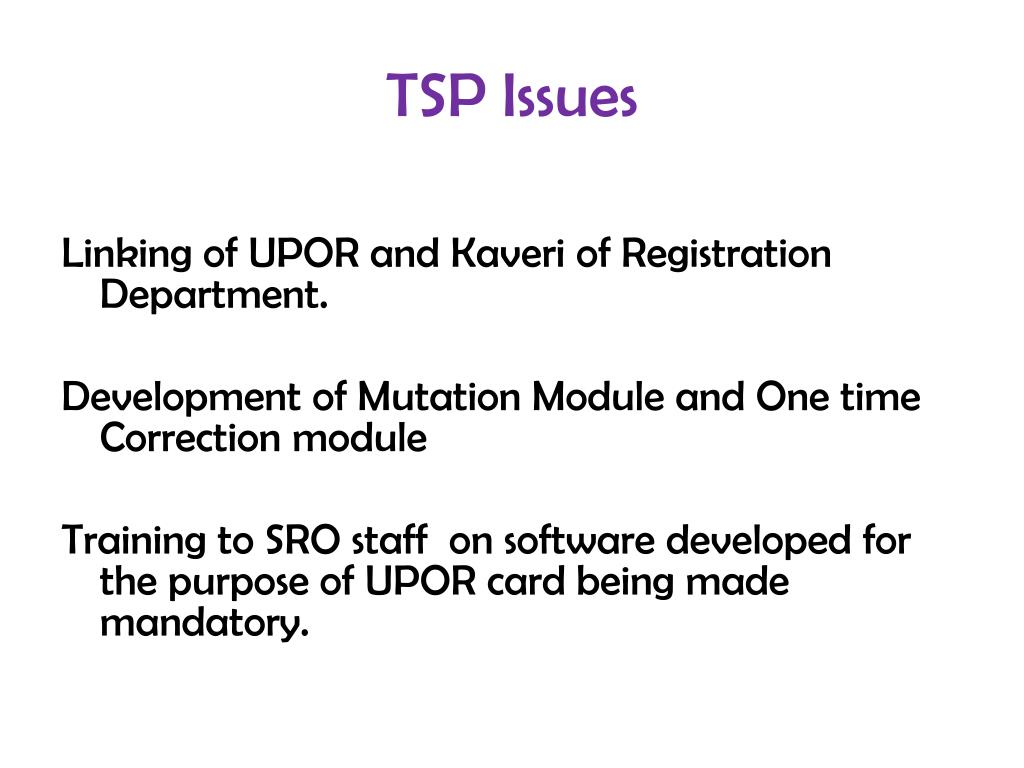 TSP Issues

Linking of UPOR and Kaveri of Registration Department.

Development of Mutation Module and One time Correction module

Training to SRO staff  on software developed for the purpose of UPOR card being made mandatory.